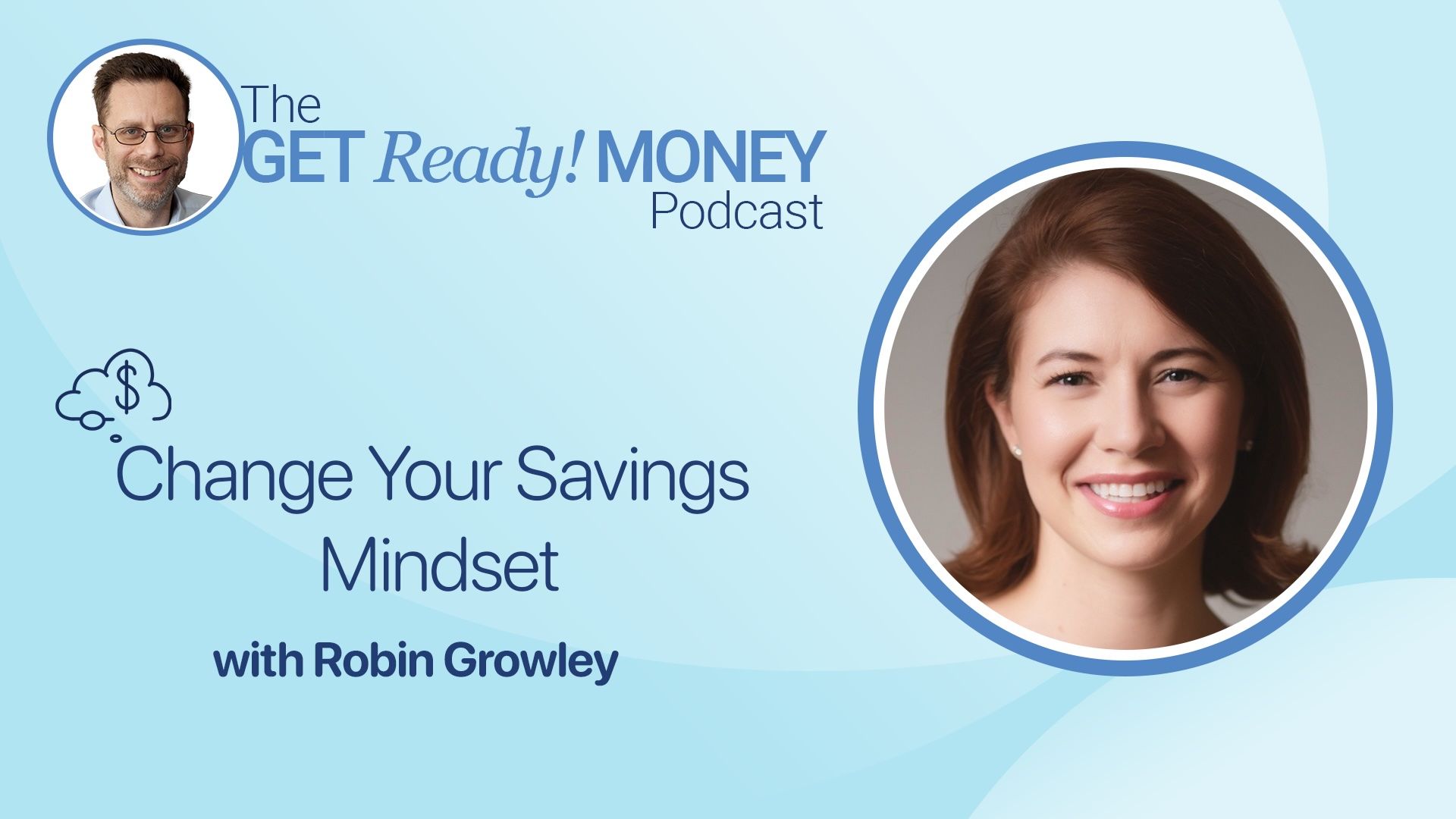 The GET Ready! MONEY Podcast

$

Change Your Savings Mindset

with Robin Growley